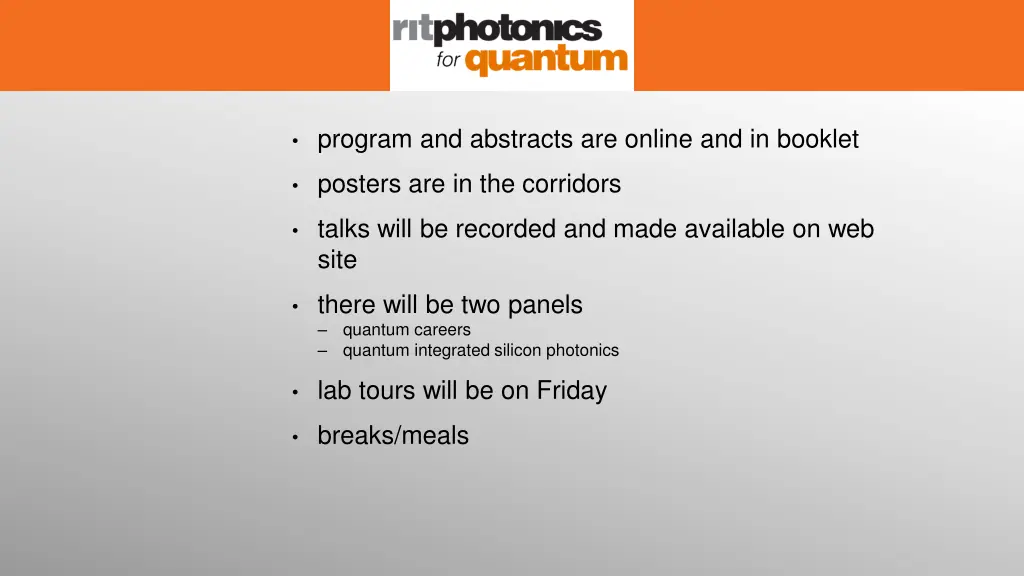 ritphotonics for quantum

• program and abstracts are online and in booklet
• posters are in the corridors
• talks will be recorded and made available on web site
• there will be two panels
– quantum careers
– quantum integrated silicon photonics
• lab tours will be on Friday
• breaks/meals